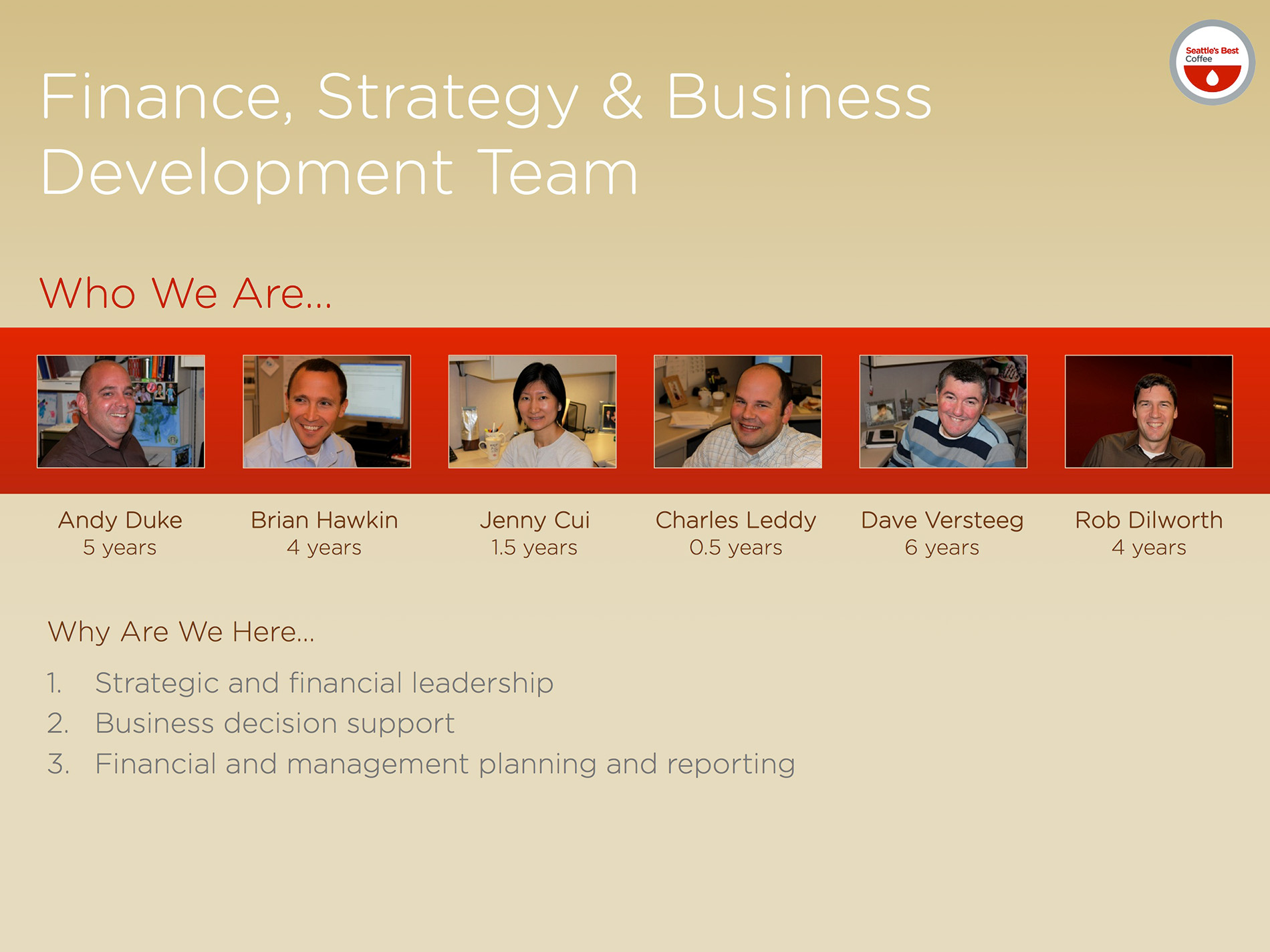 Seattle's Best Coffee

Finance, Strategy & Business Development Team

Who We Are...

Andy Duke
5 years

Brian Hawkin
4 years

Jenny Cui
1.5 years

Charles Leddy
0.5 years

Dave Versteeg
6 years

Rob Dilworth
4 years

Why Are We Here...

1. Strategic and financial leadership
2. Business decision support
3. Financial and management planning and reporting